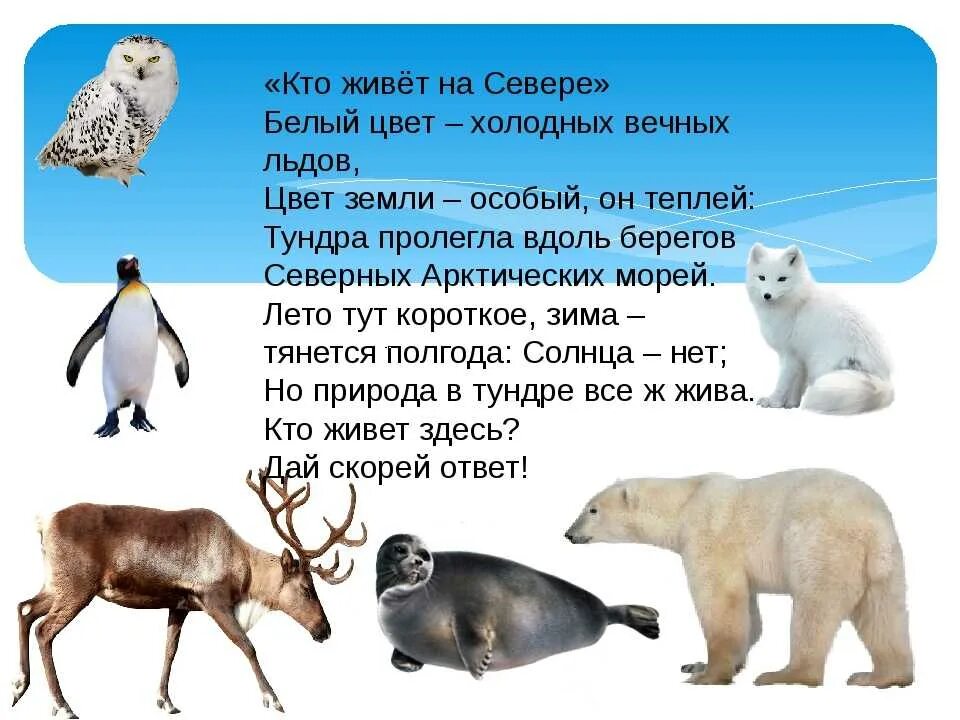 «Кто живёт на Севере»
Белый цвет – холодных вечных льдов,
Цвет земли – особый, он теплей:
Тундра пролегла вдоль берегов
Северных Арктических морей.
Лето тут короткое, зима –
тянется полгода: Солнца – нет;
Но природа в тундре все ж жива.
Кто живет здесь?
Дай скорей ответ!